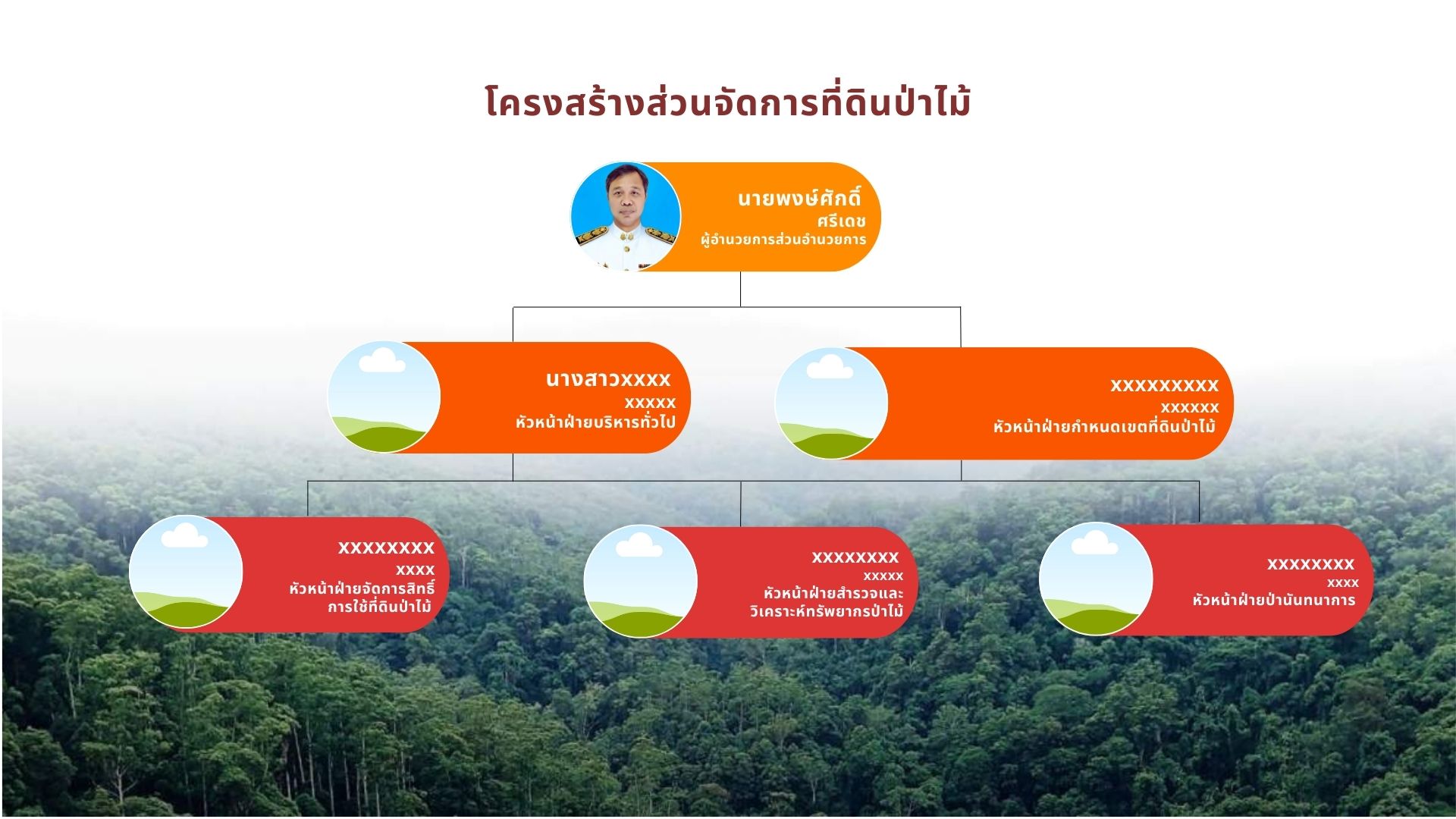 โครงสร้างส่วนจัดการที่ดินป่าไม้

นายพงษ์ศักดิ์
ศรีเดช
ผู้อำนวยการส่วนอำนวยการ

นางสาวxxxx
xxxxx
หัวหน้าฝ่ายบริหารทั่วไป

xxxxxxxxx
xxxxxx
หัวหน้าฝ่ายกำหนดเขตที่ดินป่าไม้

xxxxxxxx
xxxx
หัวหน้าฝ่ายจัดการสิทธิ์การใช้ที่ดินป่าไม้

xxxxxxxx
xxxxx
หัวหน้าฝ่ายสำรวจและวิเคราะห์ทรัพยากรป่าไม้

xxxxxxxx
xxxx
หัวหน้าฝ่ายป่านันทนาการ